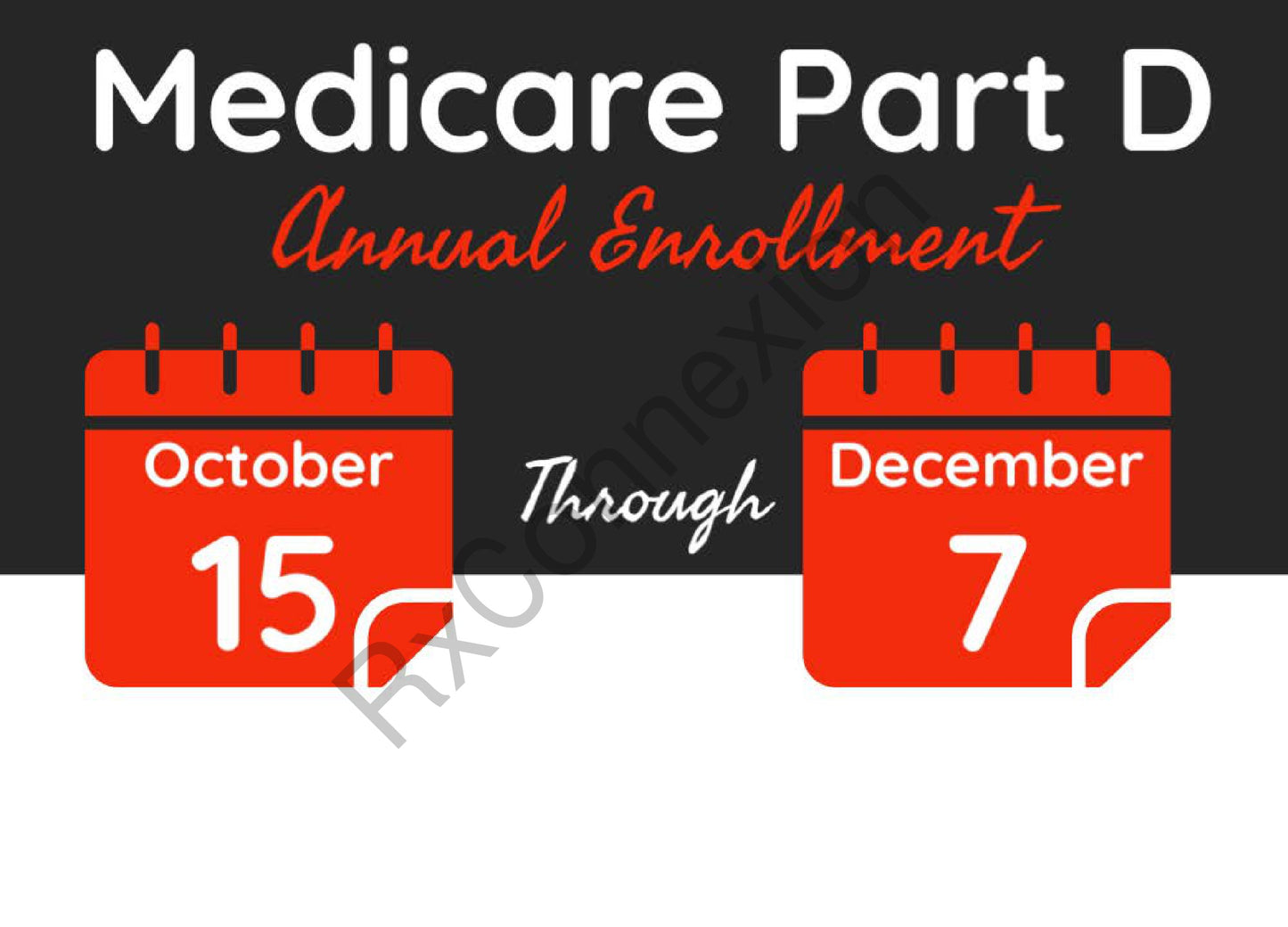 Medicare Part D

Annual Enrollment

October
15

Through

December
7

RxConnexion